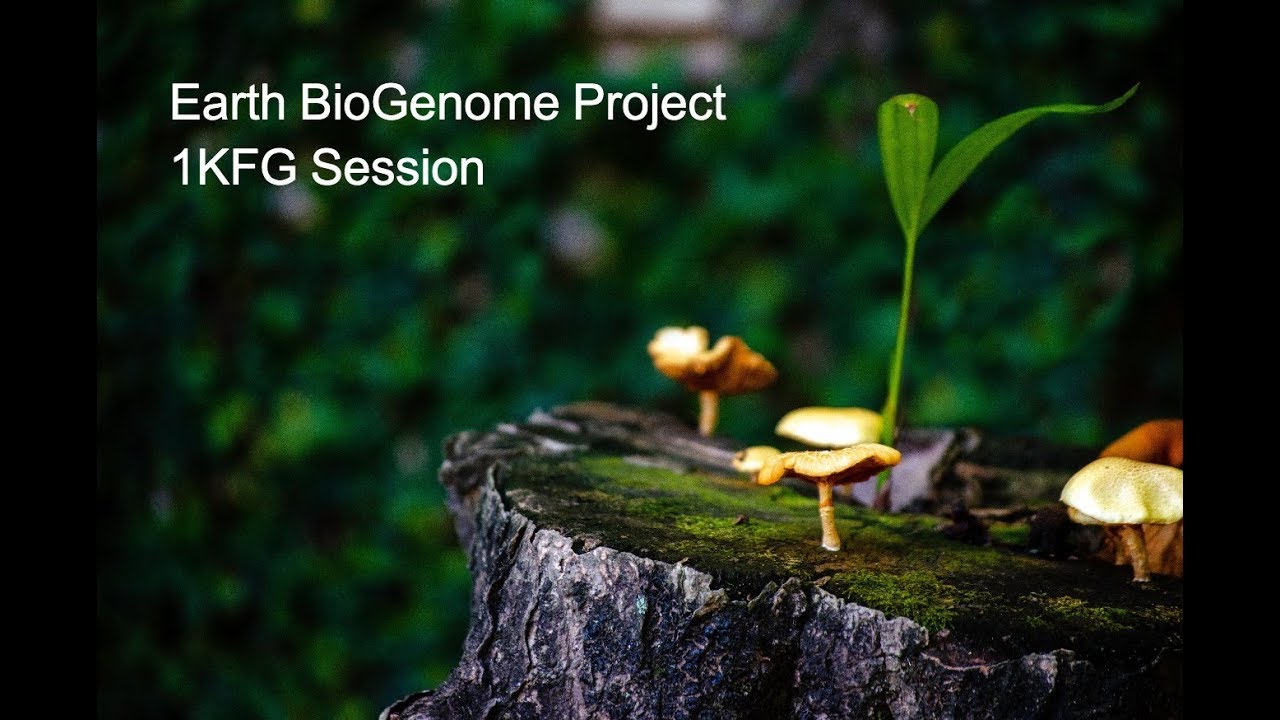 Earth BioGenome Project
1KFG Session